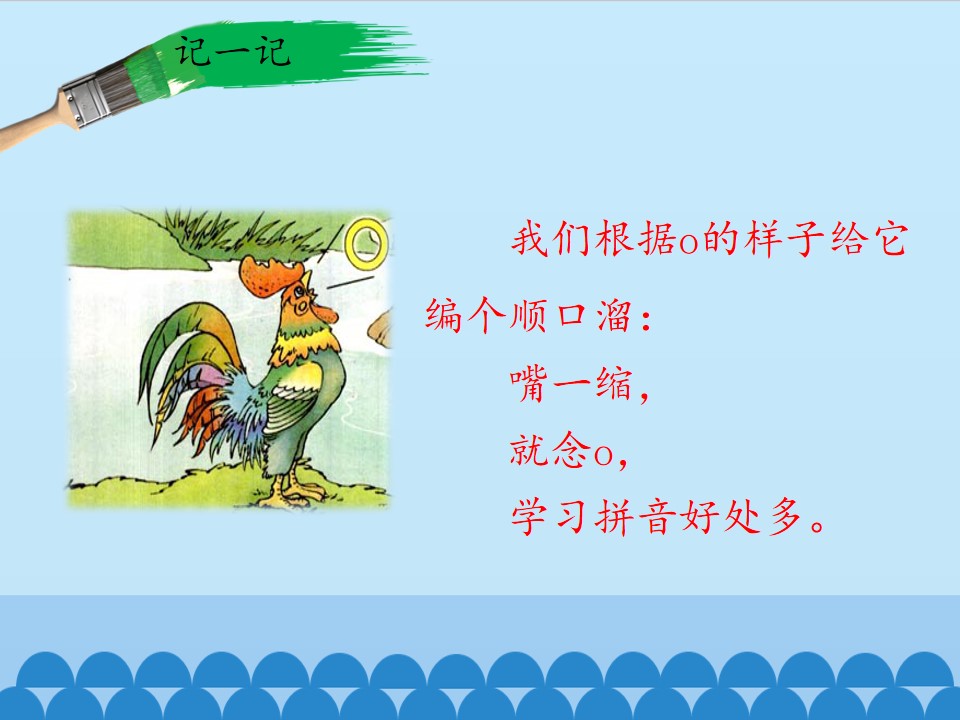 记一记

我们根据o的样子给它编个顺口溜：

嘴一缩，

就念o，

学习拼音好处多。